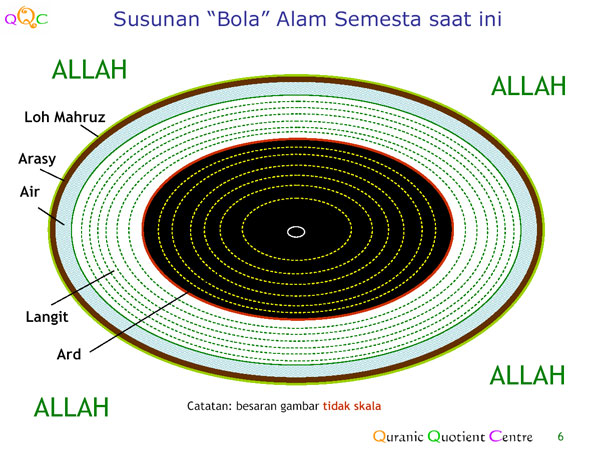 QQC

Susunan “Bola” Alam Semesta saat ini

ALLAH

ALLAH

Loh Mahruz

Arasy

Air

Langit

Ard

ALLAH

ALLAH

Catatan: besaran gambar tidak skala

Quranic Quotient Centre 6